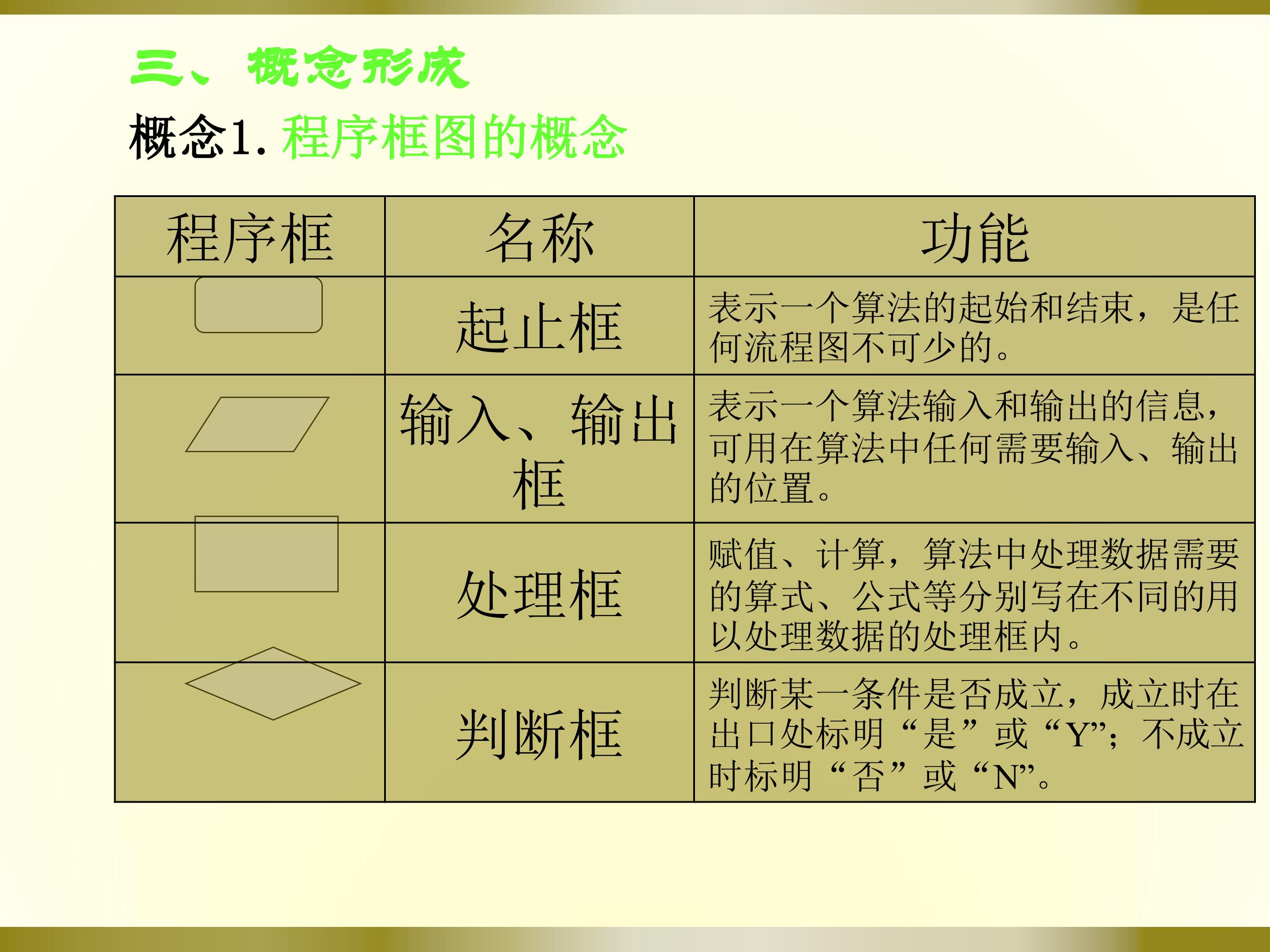 三、概念形成

概念1. 程序框图的概念

| 程序框 | 名称 | 功能 |
|---|---|---|
| | 起止框 | 表示一个算法的起始和结束，是任何流程图不可少的。 |
| | 输入、输出框 | 表示一个算法输入和输出的信息，可用在算法中任何需要输入、输出的位置。 |
| | 处理框 | 赋值、计算，算法中处理数据需要的算式、公式等分别写在不同的用以处理数据的处理框内。 |
| | 判断框 | 判断某一条件是否成立，成立时在出口处标明“是”或“Y”；不成立时标明“否”或“N”。 |